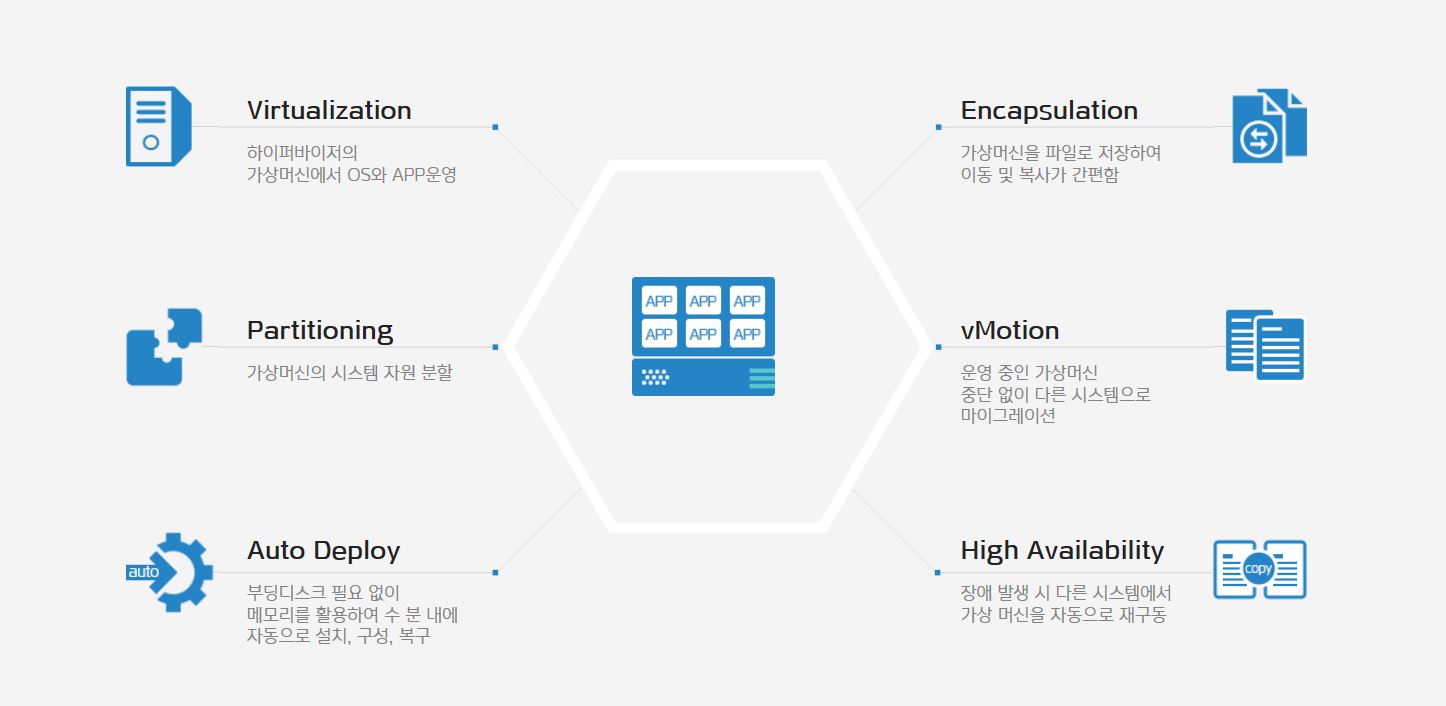 Virtualization

하이퍼바이저의
가상머신에서 OS와 APP운영

Partitioning

가상머신의 시스템 자원 분할

auto

Auto Deploy

부딩디스크 필요 없이
메모리를 활용하여 수 분 내에
자동으로 설치, 구성, 복구

APP APP APP
APP APP APP

Encapsulation

가상머신을 파일로 저장하여
이동 및 복사가 간편함

vMotion

운영 중인 가상머신
중단 없이 다른 시스템으로
마이그레이션

High Availability

copy

장애 발생 시 다른 시스템에서
가상 머신을 자동으로 재구동